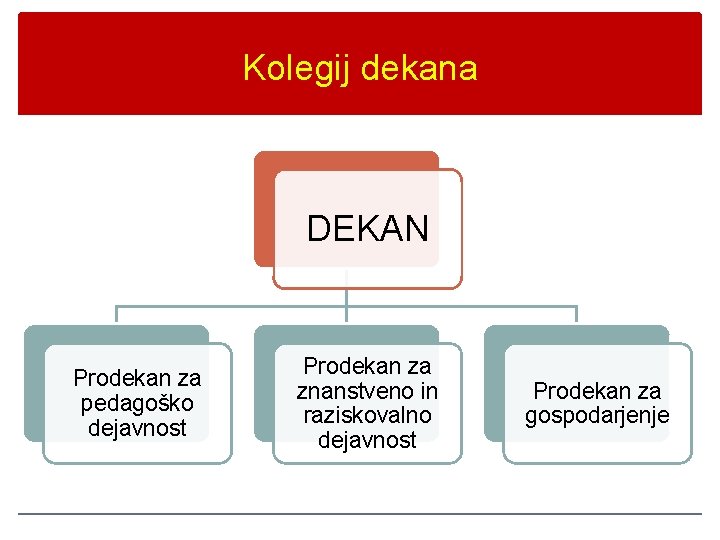 Kolegij dekana

DEKAN

Prodekan za pedagoško dejavnost

Prodekan za znanstveno in raziskovalno dejavnost

Prodekan za gospodarjenje